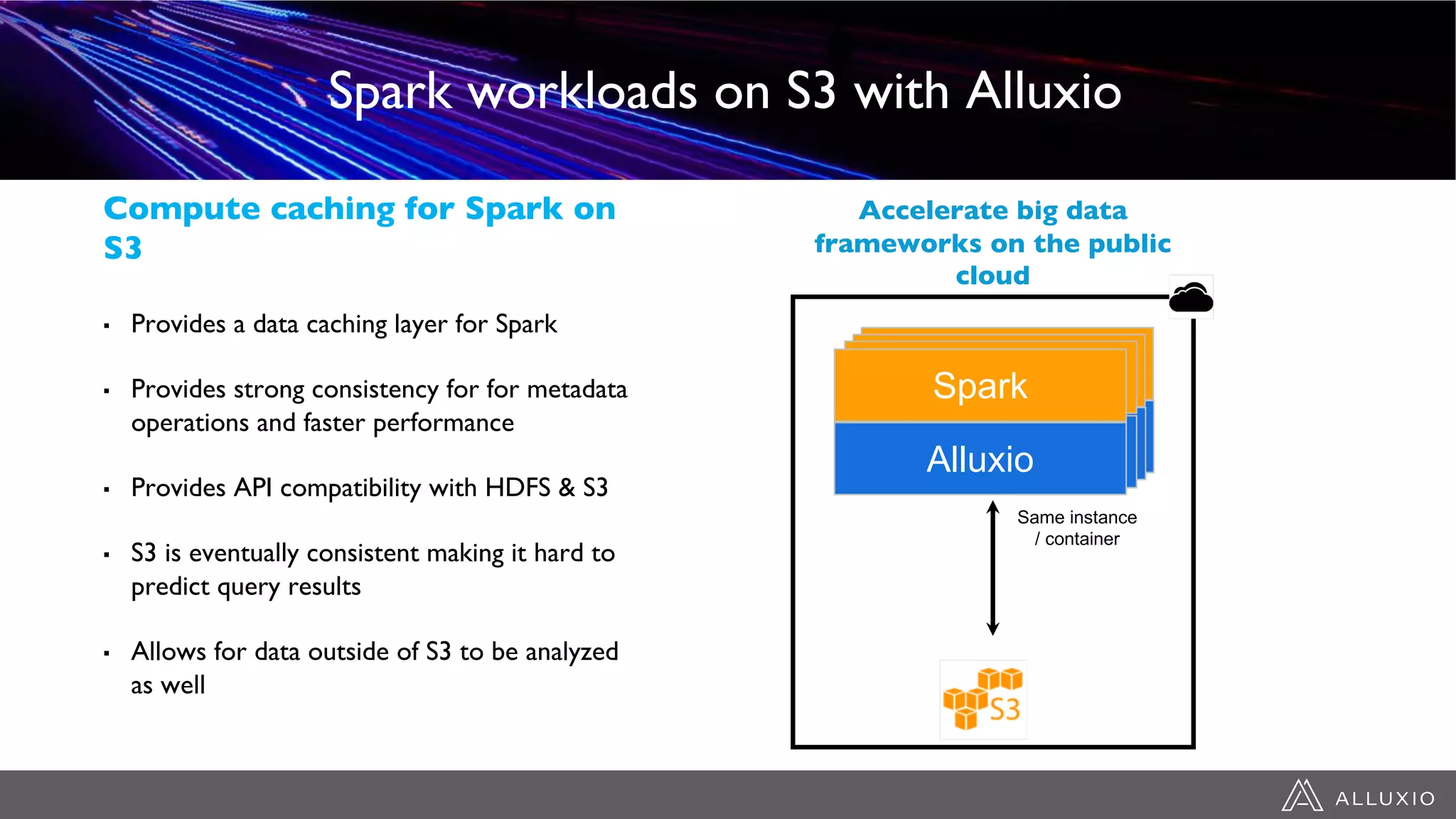 Spark workloads on S3 with Alluxio

Compute caching for Spark on S3

▪ Provides a data caching layer for Spark

▪ Provides strong consistency for for metadata operations and faster performance

▪ Provides API compatibility with HDFS & S3

▪ S3 is eventually consistent making it hard to predict query results

▪ Allows for data outside of S3 to be analyzed as well

Accelerate big data frameworks on the public cloud

Spark

Alluxio

Same instance / container

S3

ALLUXIO